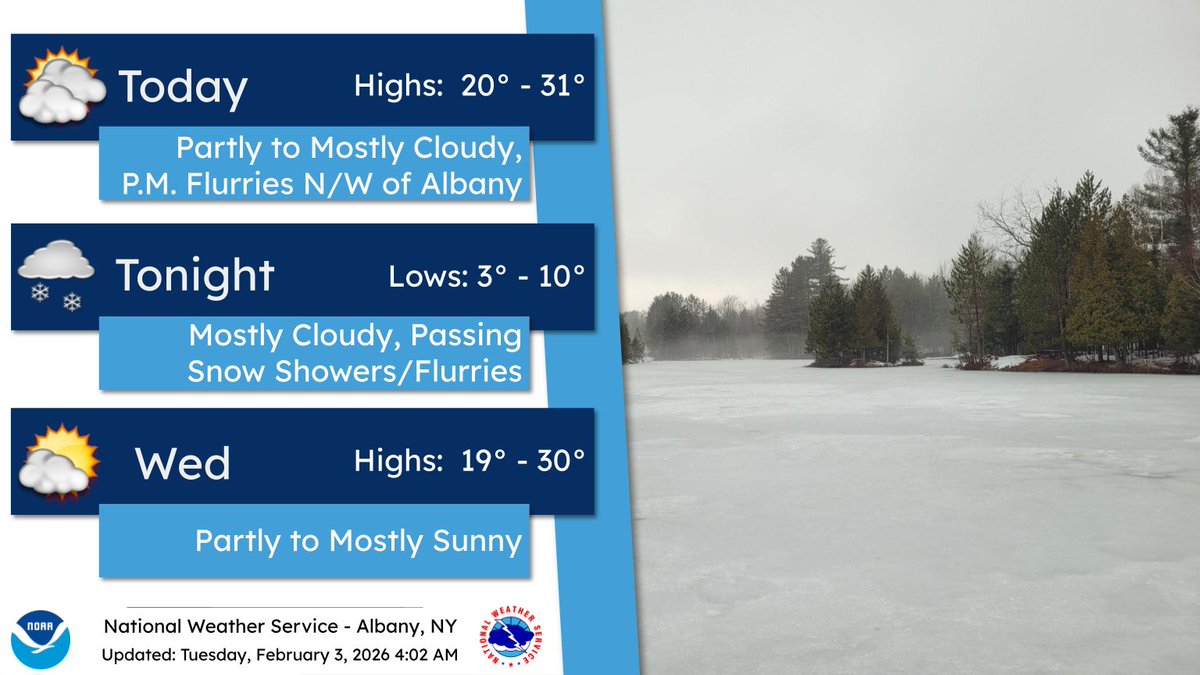 Today Highs: 20° - 31°

Partly to Mostly Cloudy, P.M. Flurries N/W of Albany

Tonight Lows: 3° - 10°

Mostly Cloudy, Passing Snow Showers/Flurries

Wed Highs: 19° - 30°

Partly to Mostly Sunny

NOAA

National Weather Service - Albany, NY

Updated: Tuesday, February 3, 2026 4:02 AM

NATIONAL WEATHER SERVICE